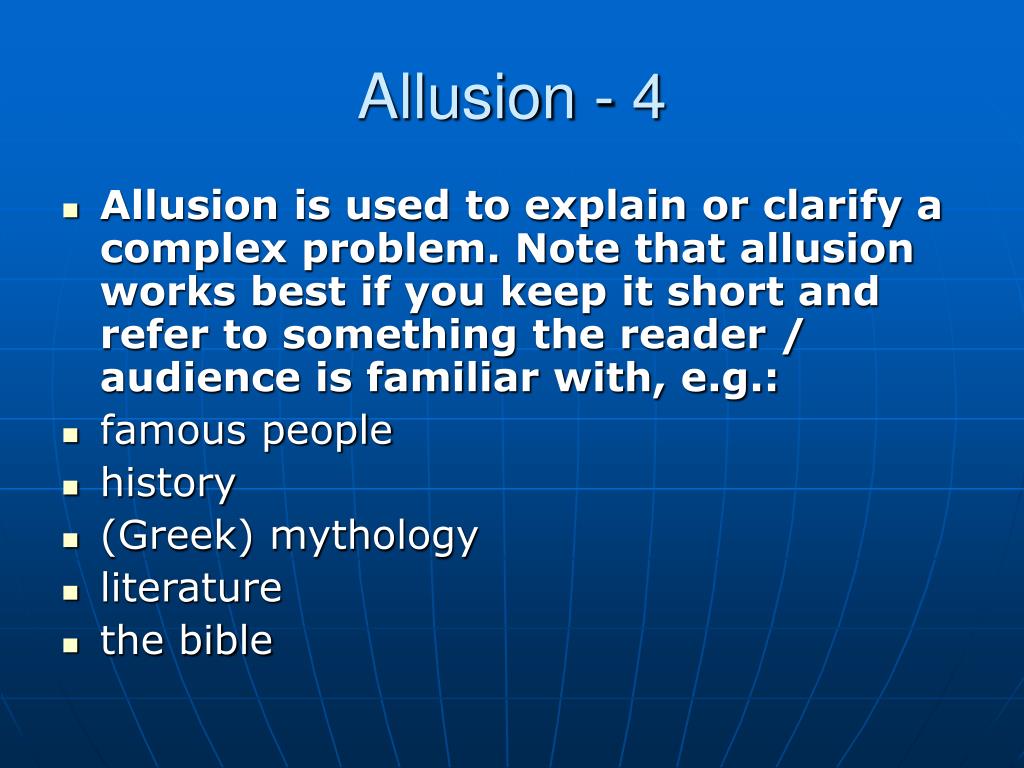 Allusion - 4

- Allusion is used to explain or clarify a complex problem. Note that allusion works best if you keep it short and refer to something the reader / audience is familiar with, e.g.:
- famous people
- history
- (Greek) mythology
- literature
- the bible